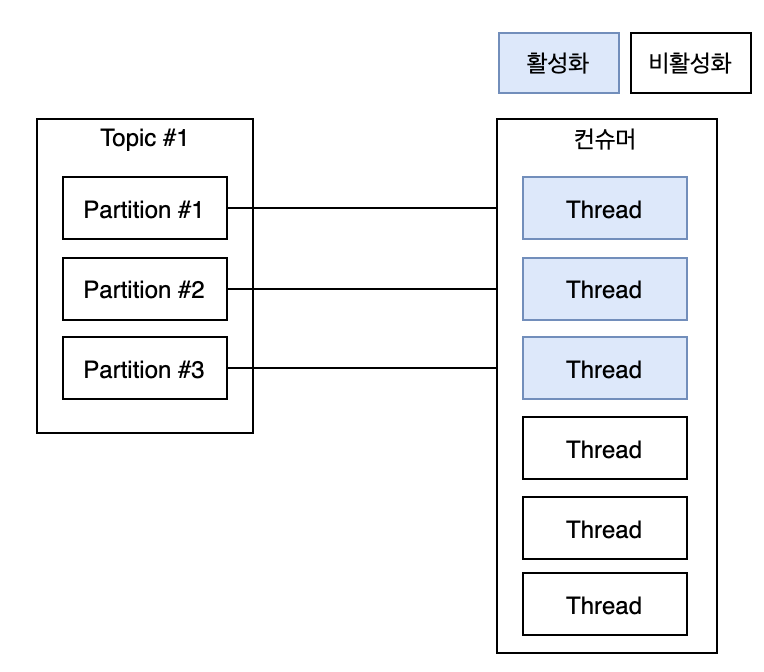 활성화

비활성화

Topic #1

Partition #1

Partition #2

Partition #3

컨슈머

Thread

Thread

Thread

Thread

Thread

Thread